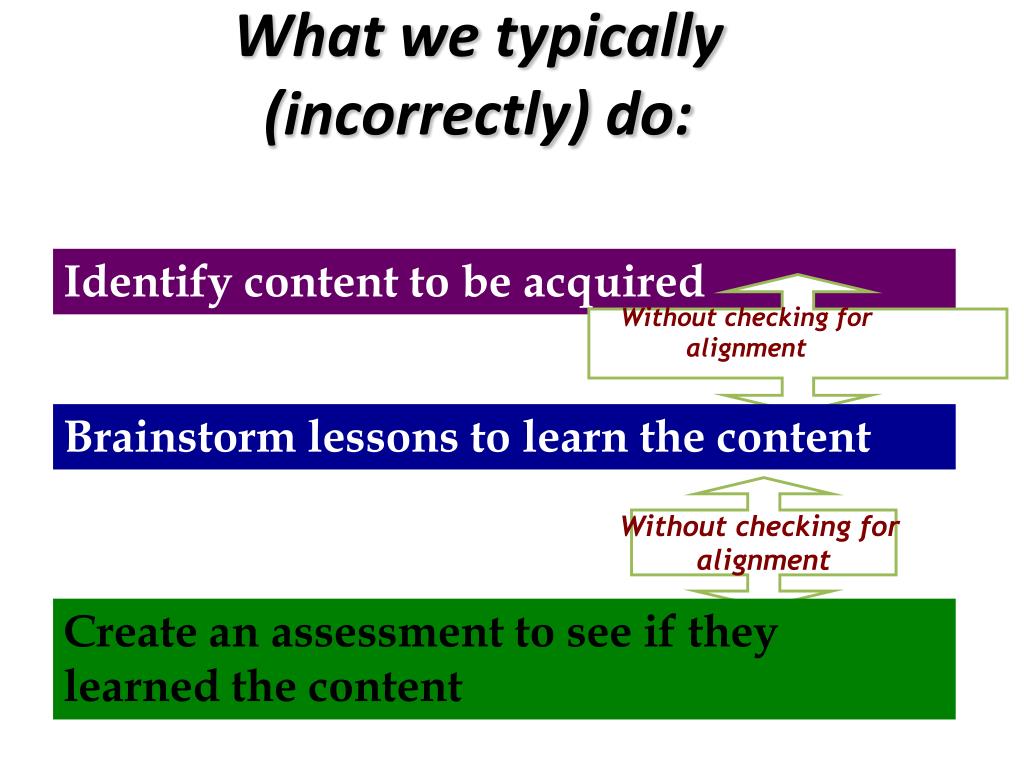 What we typically (incorrectly) do:

Identify content to be acquired

Without checking for alignment

Brainstorm lessons to learn the content

Without checking for alignment

Create an assessment to see if they learned the content